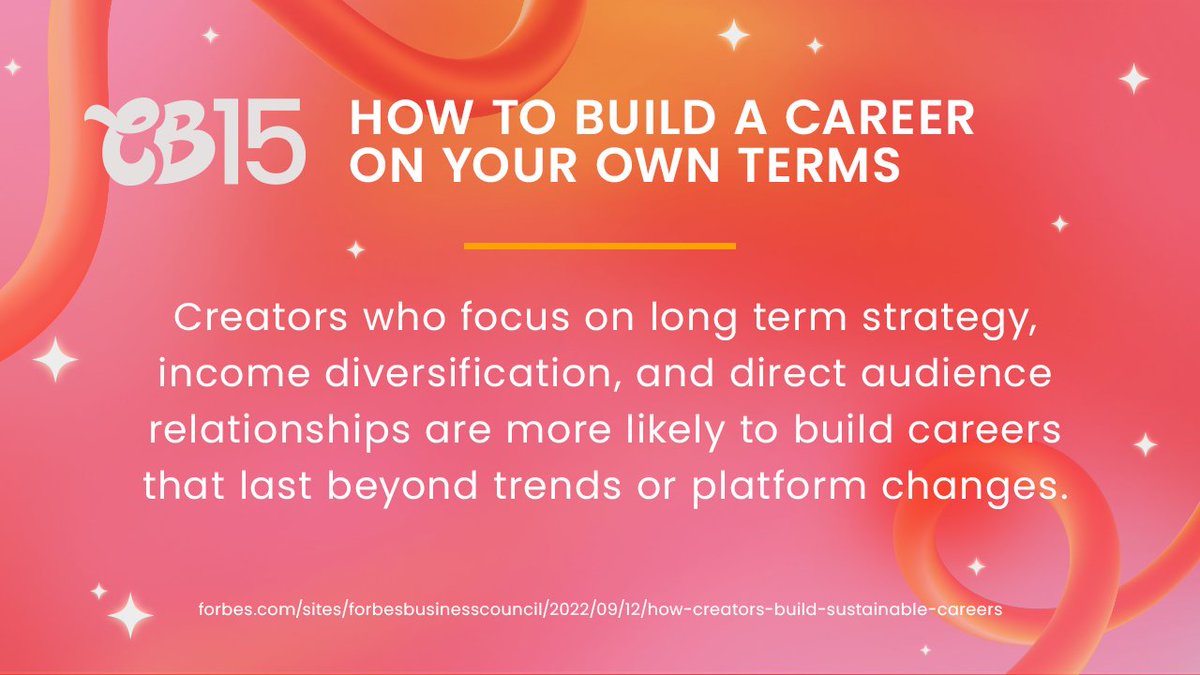 CB15

HOW TO BUILD A CAREER ON YOUR OWN TERMS

Creators who focus on long term strategy, income diversification, and direct audience relationships are more likely to build careers that last beyond trends or platform changes.

forbes.com/sites/forbesbusinesscouncil/2022/09/12/how-creators-build-sustainable-careers